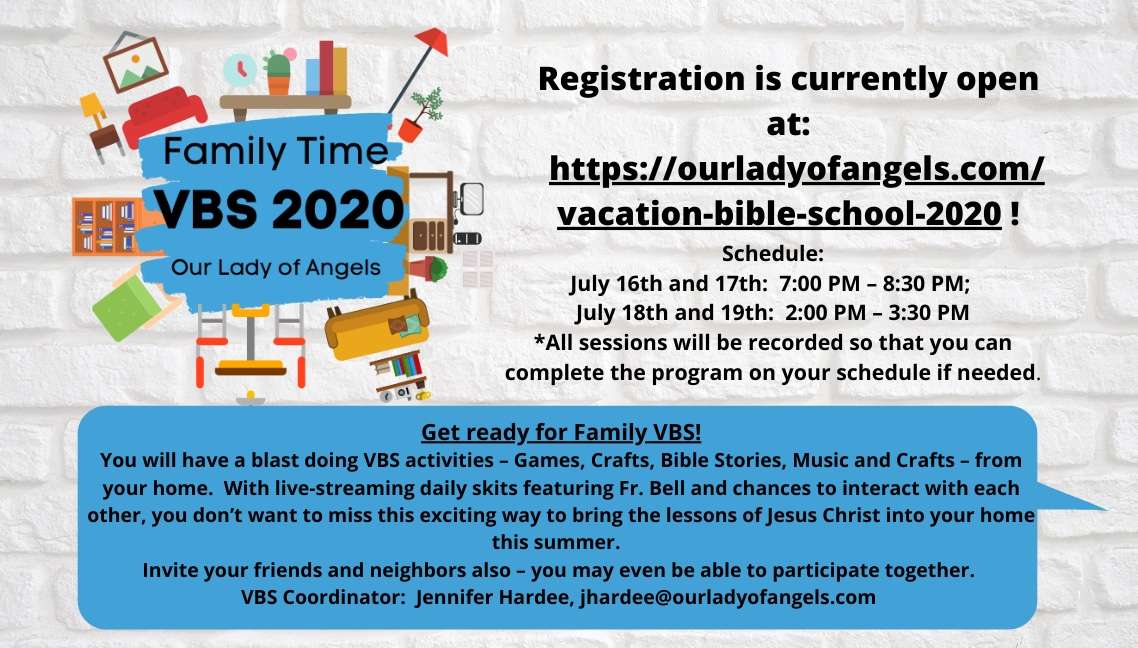 Family Time
VBS 2020
Our Lady of Angels

Registration is currently open at: https://ourladyofangels.com/vacation-bible-school-2020 !

Schedule:
July 16th and 17th: 7:00 PM – 8:30 PM;
July 18th and 19th: 2:00 PM – 3:30 PM
*All sessions will be recorded so that you can complete the program on your schedule if needed.

Get ready for Family VBS!
You will have a blast doing VBS activities – Games, Crafts, Bible Stories, Music and Crafts – from your home. With live-streaming daily skits featuring Fr. Bell and chances to interact with each other, you don't want to miss this exciting way to bring the lessons of Jesus Christ into your home this summer.
Invite your friends and neighbors also – you may even be able to participate together.
VBS Coordinator: Jennifer Hardee, jhardee@ourladyofangels.com